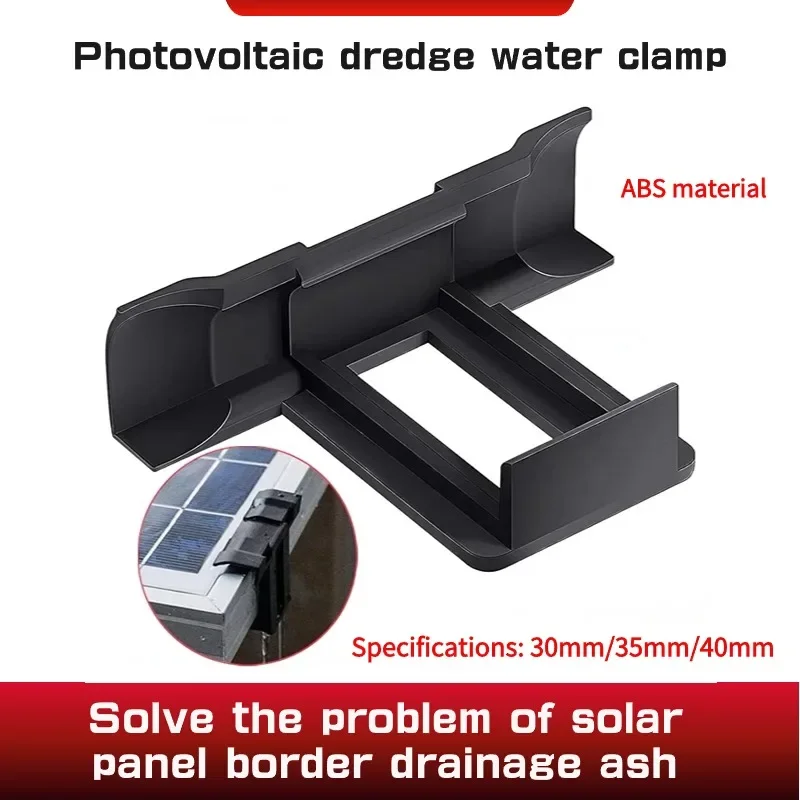 Photovoltaic dredge water clamp

ABS material

Specifications: 30mm/35mm/40mm

Solve the problem of solar panel border drainage ash